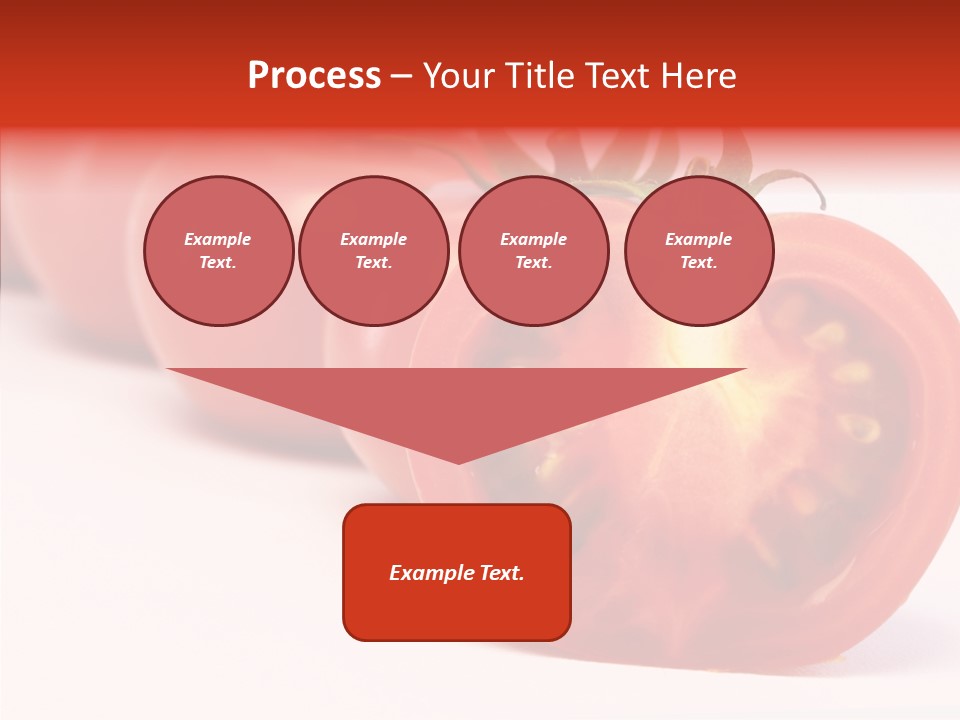 Process – Your Title Text Here

Example Text.

Example Text.

Example Text.

Example Text.

Example Text.